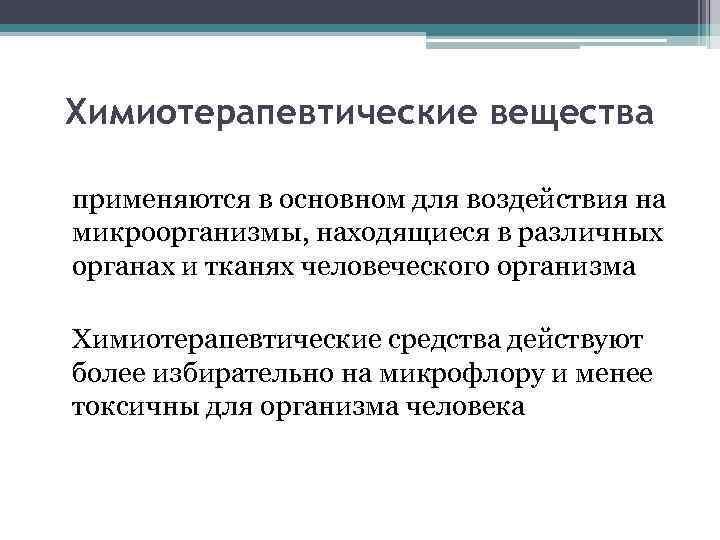 Химиотерапевтические вещества

применяются в основном для воздействия на микроорганизмы, находящиеся в различных органах и тканях человеческого организма

Химиотерапевтические средства действуют более избирательно на микрофлору и менее токсичны для организма человека